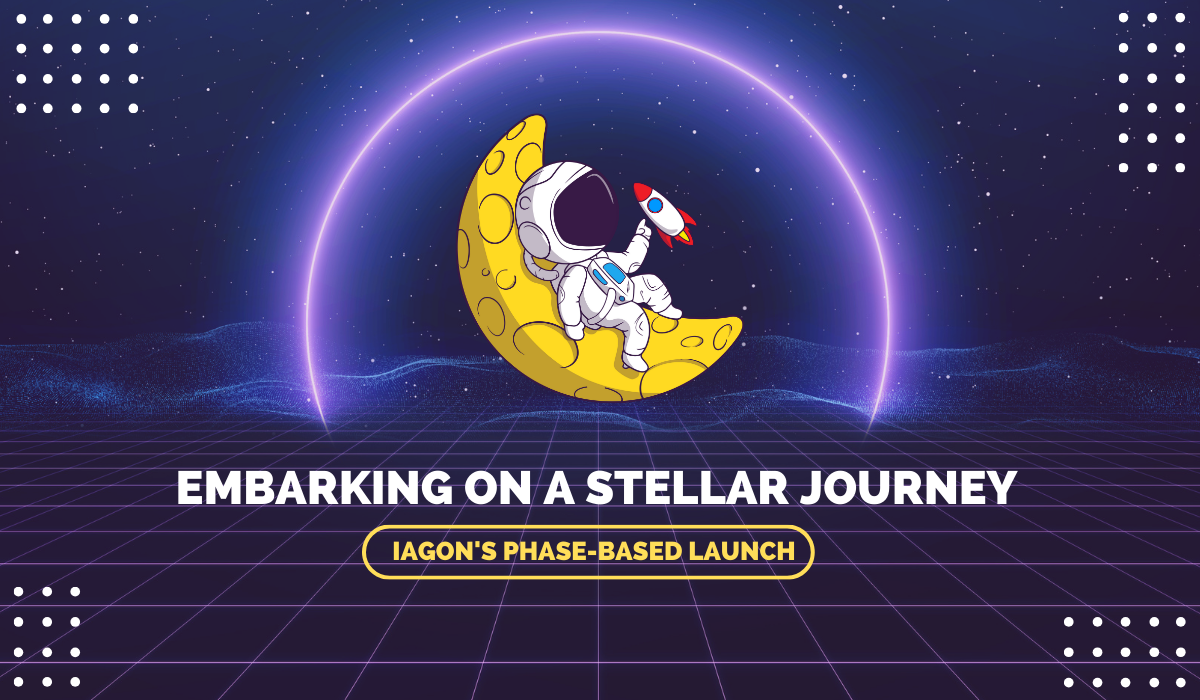 EMBARKING ON A STELLAR JOURNEY

IAGON'S PHASE-BASED LAUNCH